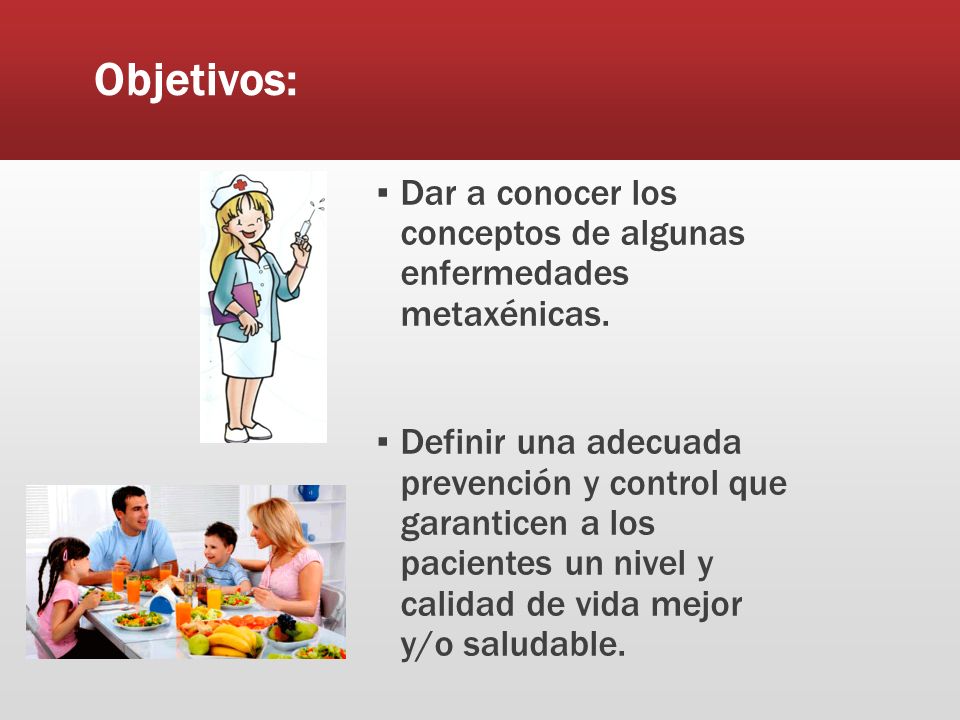 Objetivos:

▪ Dar a conocer los conceptos de algunas enfermedades metaxénicas.

▪ Definir una adecuada prevención y control que garanticen a los pacientes un nivel y calidad de vida mejor y/o saludable.